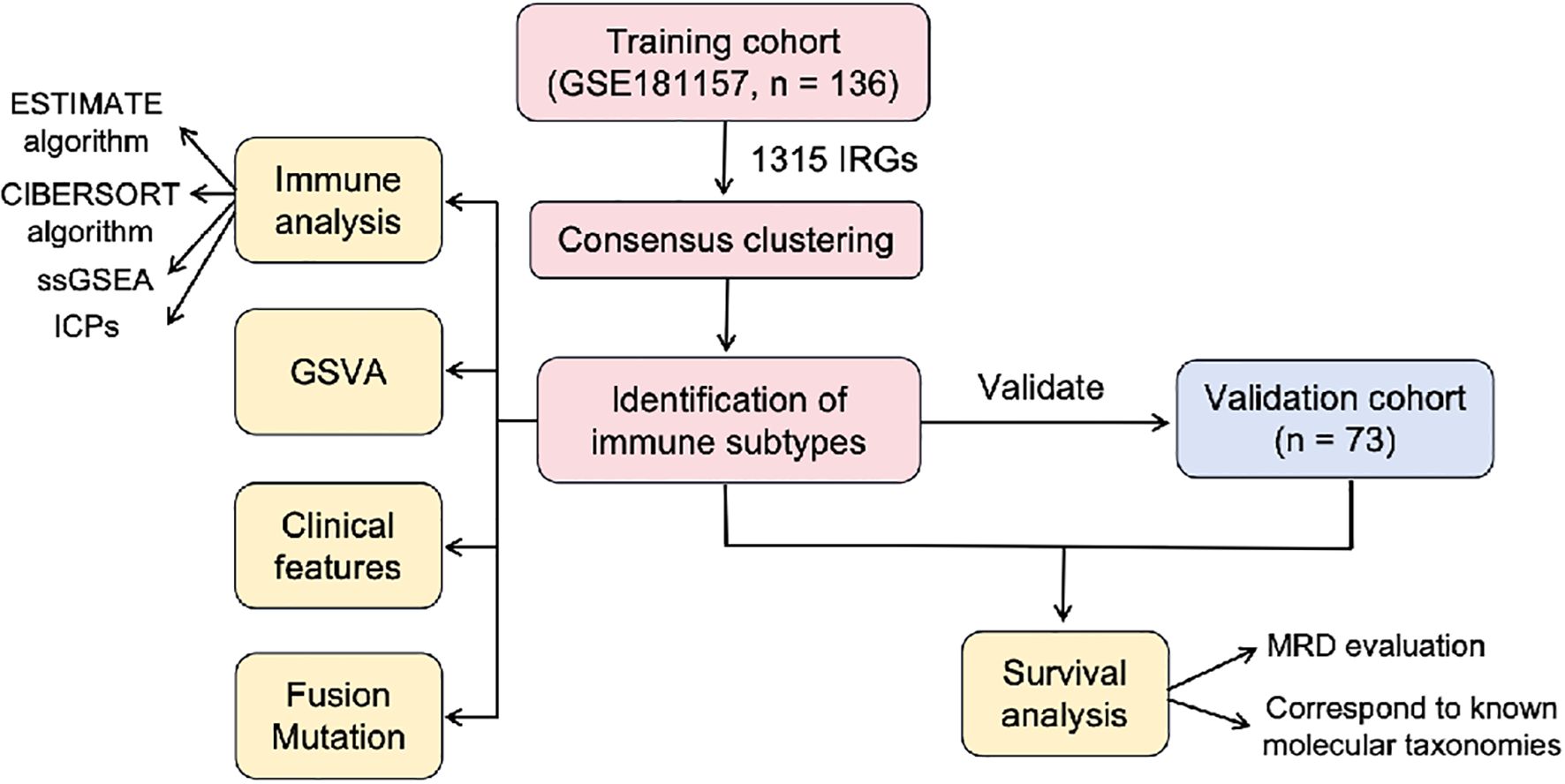 Training cohort
(GSE181157, n = 136)

1315 IRGs

Consensus clustering

Identification of immune subtypes

Validate

Validation cohort
(n = 73)

ESTIMATE algorithm

CIBERSORT algorithm

ssGSEA

ICPs

Immune analysis

GSVA

Clinical features

Fusion Mutation

Survival analysis

MRD evaluation

Correspond to known molecular taxonomies